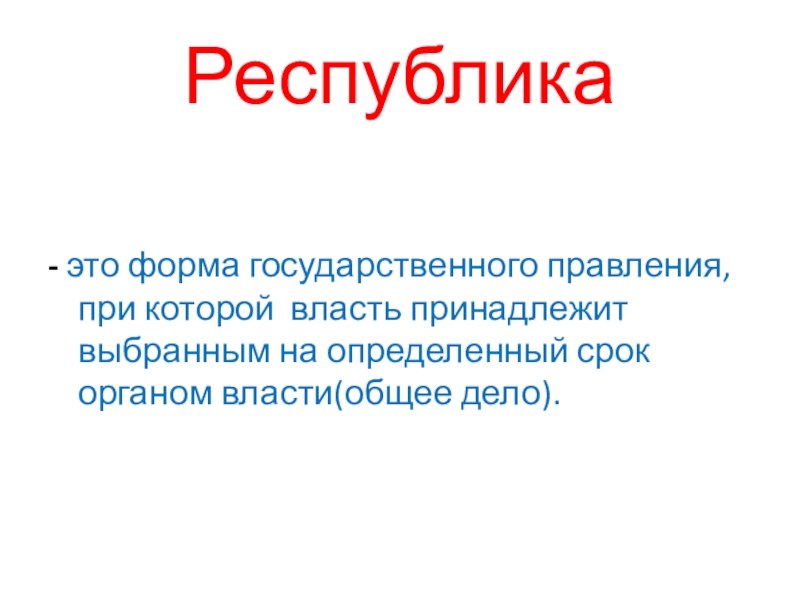 Республика

- это форма государственного правления, при которой  власть принадлежит выбранным на определенный срок органом власти(общее дело).